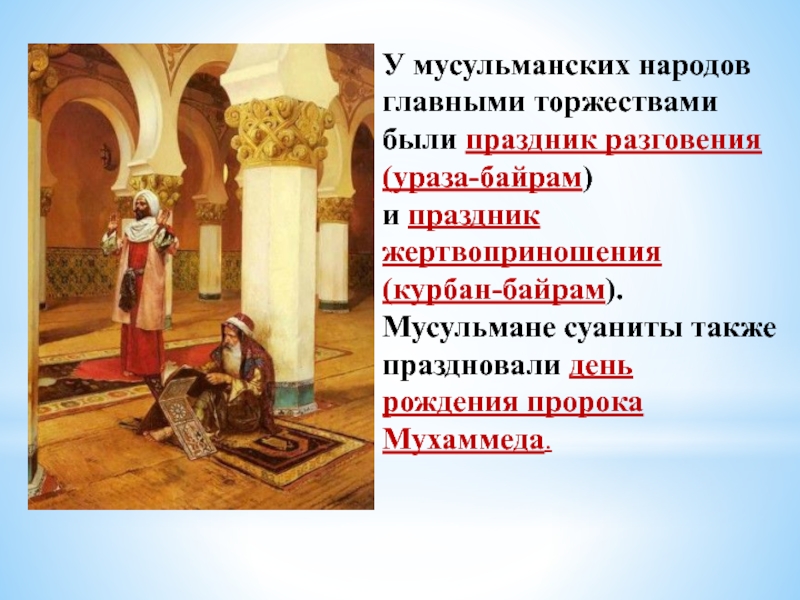 У мусульманских народов главными торжествами были праздник разговения (ураза-байрам) и праздник жертвоприношения (курбан-байрам). Мусульмане суаниты также праздновали день рождения пророка Мухаммеда.